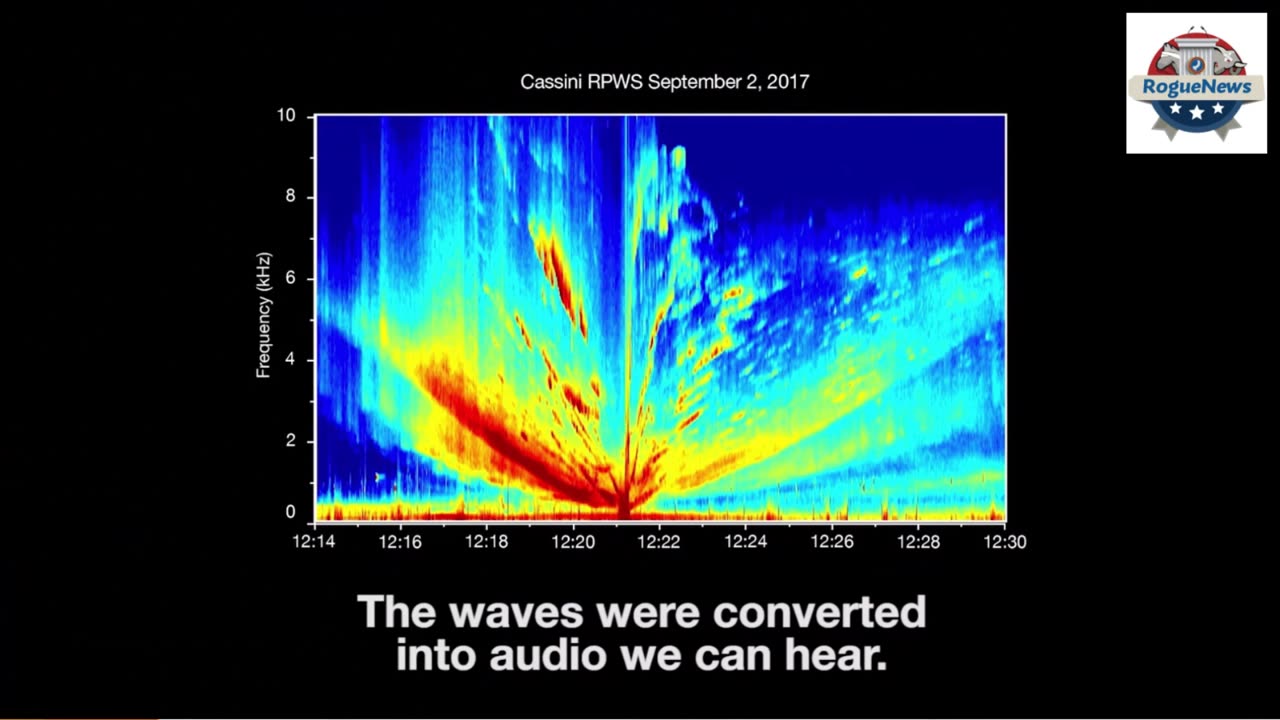 RogueNews

Cassini RPWS September 2, 2017

Frequency (kHz)

10
8
6
4
2
0

12:14 12:16 12:18 12:20 12:22 12:24 12:26 12:28 12:30

The waves were converted into audio we can hear.